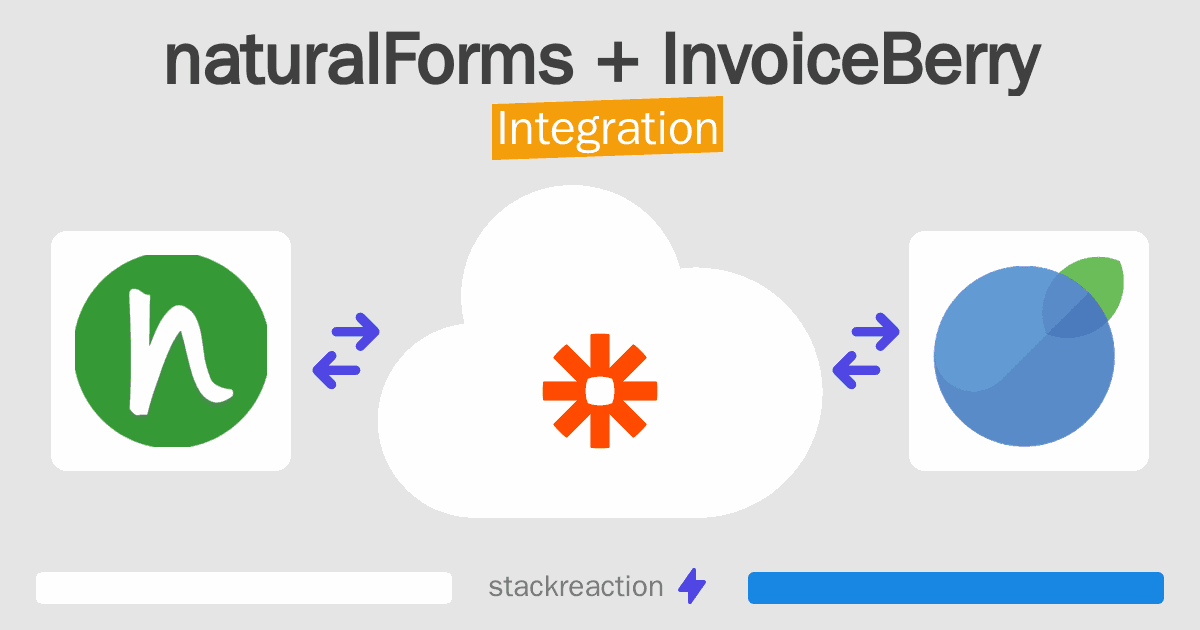 naturalForms + InvoiceBerry
Integration

n

stackreaction